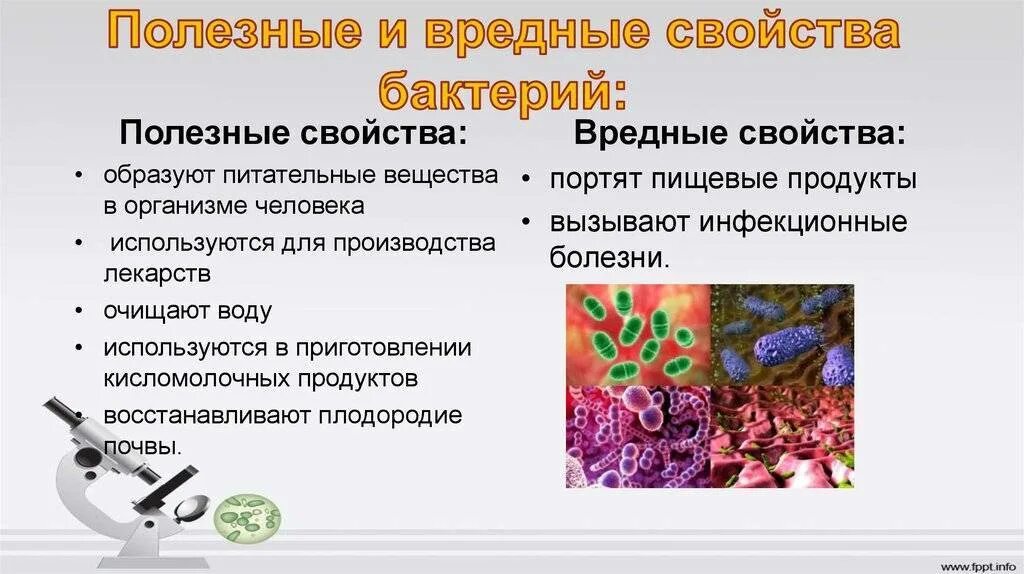 Полезные и вредные свойства бактерий:

Полезные свойства:

• образуют питательные вещества в организме человека
• используются для производства лекарств
• очищают воду
• используются в приготовлении кисломолочных продуктов
• восстанавливают плодородие почвы.

Вредные свойства:

• портят пищевые продукты
• вызывают инфекционные болезни.

www.fppt.info